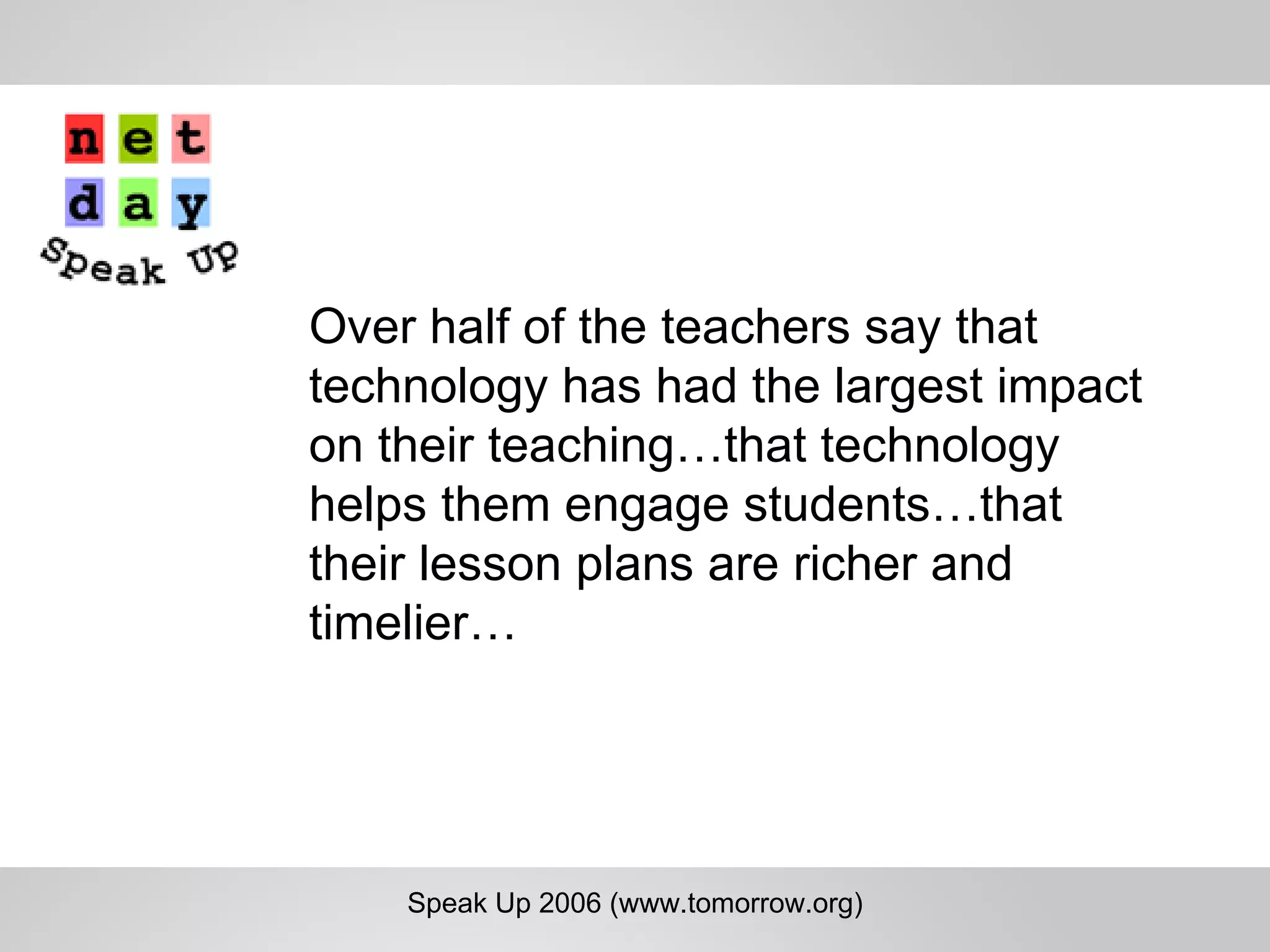 net
day
Speak Up

Over half of the teachers say that technology has had the largest impact on their teaching…that technology helps them engage students…that their lesson plans are richer and timelier…

Speak Up 2006 (www.tomorrow.org)